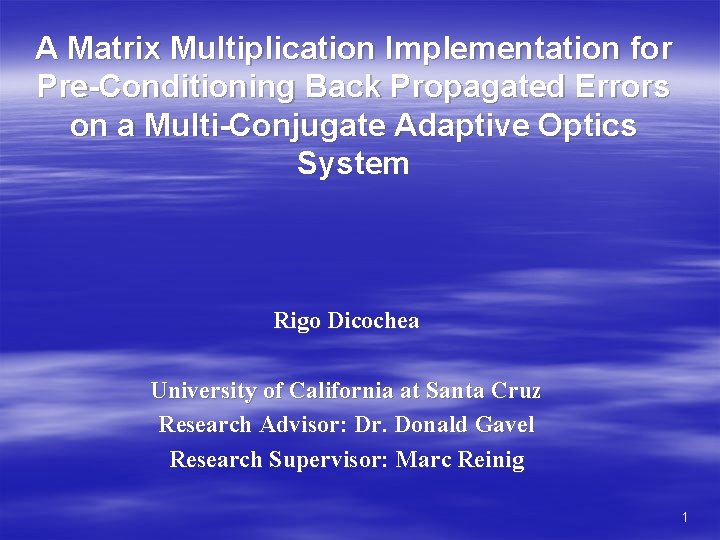 A Matrix Multiplication Implementation for Pre-Conditioning Back Propagated Errors on a Multi-Conjugate Adaptive Optics System

Rigo Dicochea

University of California at Santa Cruz
Research Advisor: Dr. Donald Gavel
Research Supervisor: Marc Reinig

1